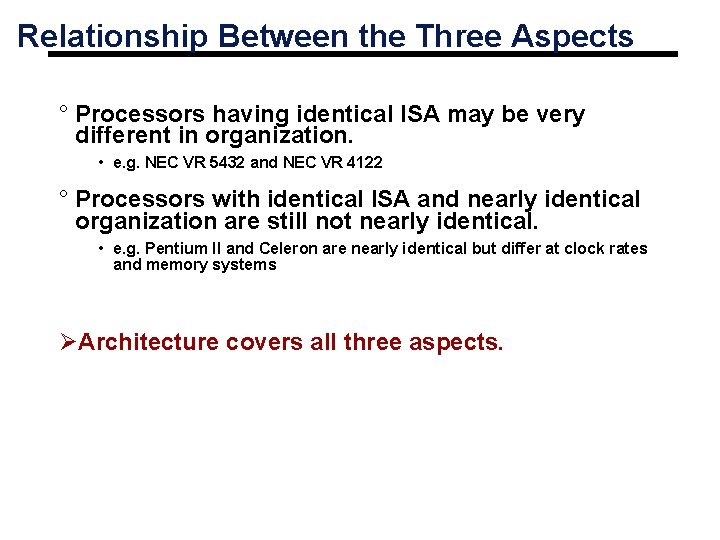 Relationship Between the Three Aspects

° Processors having identical ISA may be very different in organization.

• e.g. NEC VR 5432 and NEC VR 4122

° Processors with identical ISA and nearly identical organization are still not nearly identical.

• e.g. Pentium II and Celeron are nearly identical but differ at clock rates and memory systems

➢Architecture covers all three aspects.